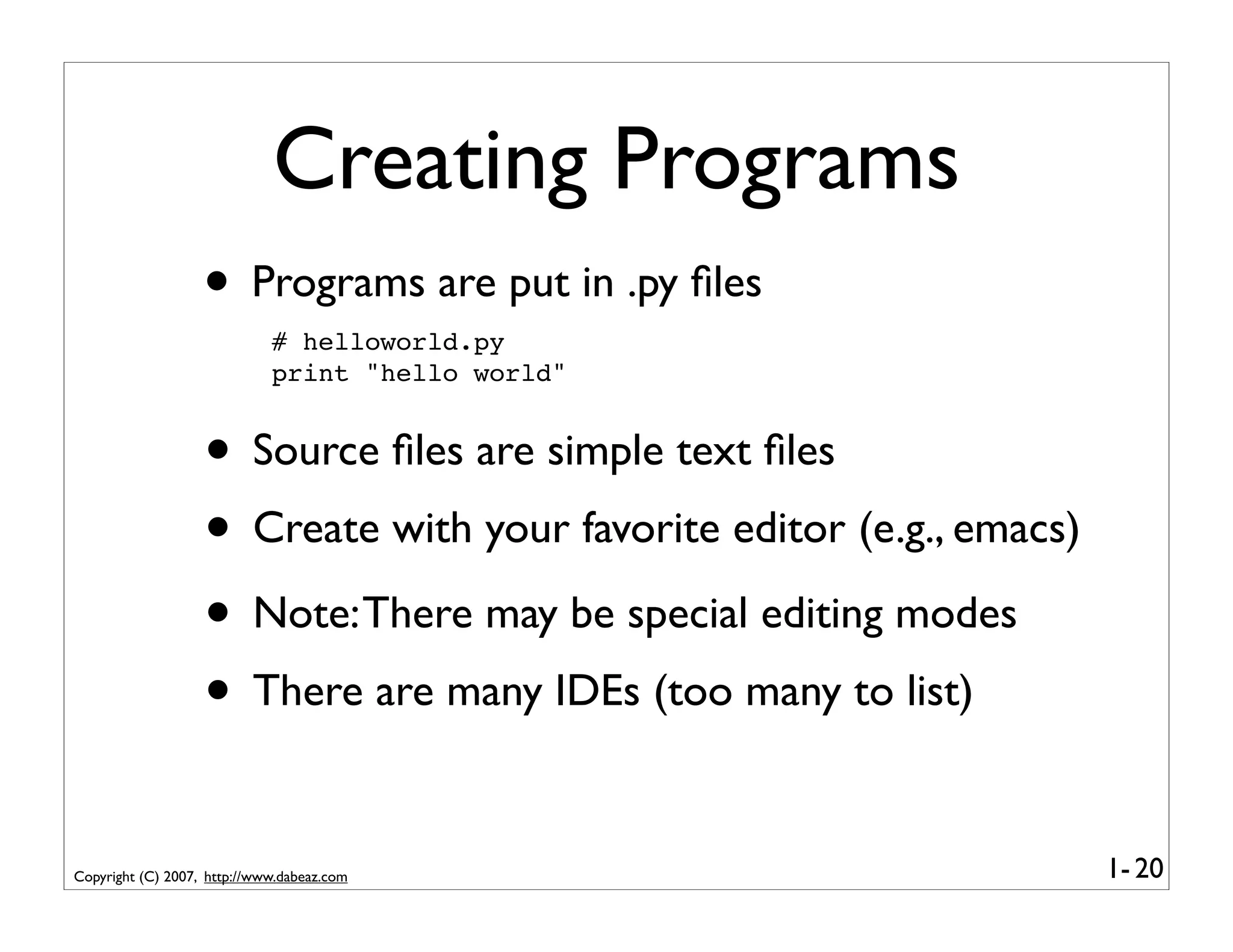 Creating Programs

• Programs are put in .py files

# helloworld.py
print "hello world"

• Source files are simple text files

• Create with your favorite editor (e.g., emacs)

• Note: There may be special editing modes

• There are many IDEs (too many to list)

Copyright (C) 2007, http://www.dabeaz.com

1- 20